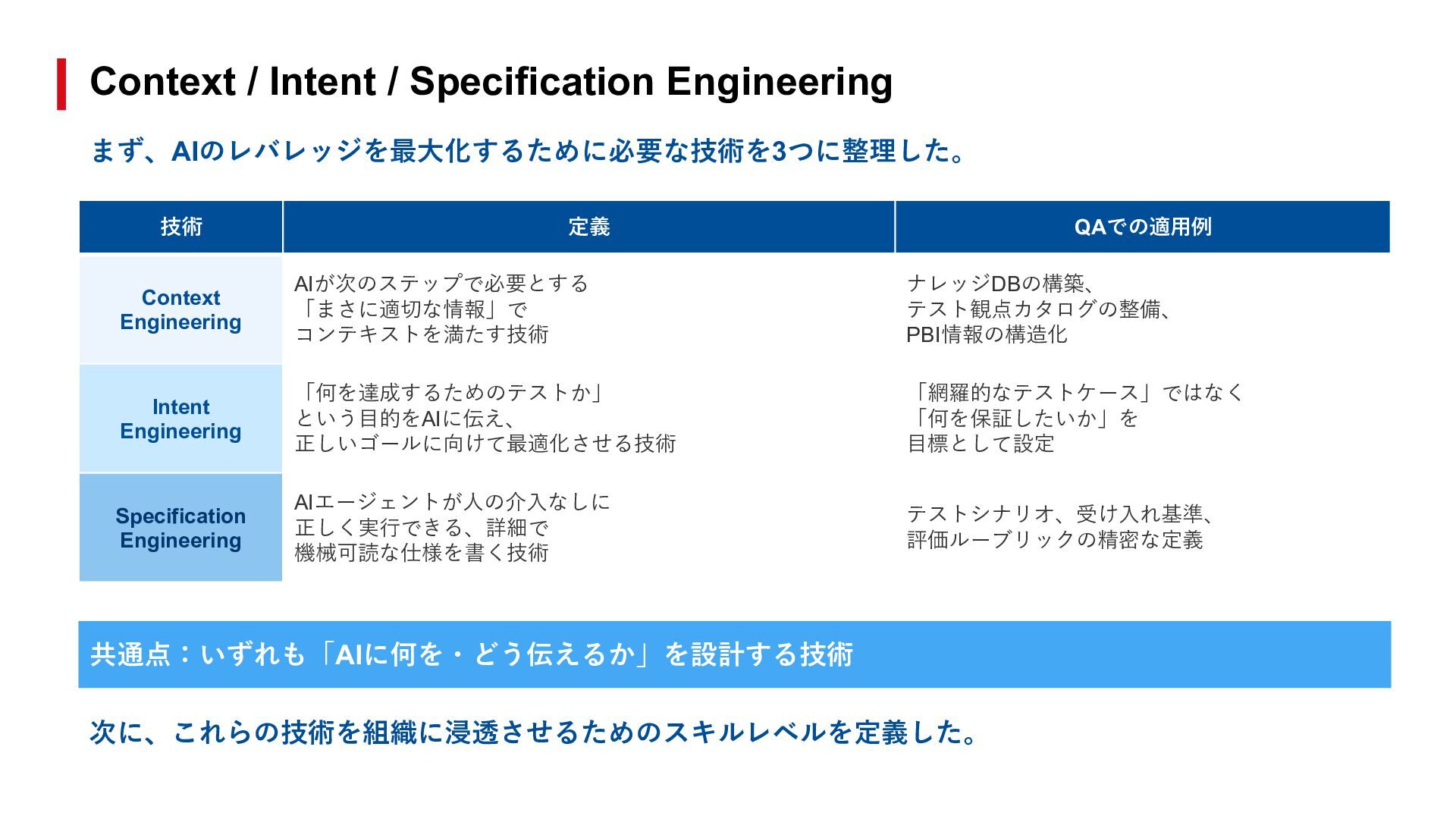 Context / Intent / Specification Engineering

まず、AIのレバレッジを最大化するために必要な技術を3つに整理した。

| 技術 | 定義 | QAでの適用例 |
|---|---|---|
| Context Engineering | AIが次のステップで必要とする「まさに適切な情報」でコンテキストを満たす技術 | ナレッジDBの構築、テスト観点カタログの整備、PBI情報の構造化 |
| Intent Engineering | 「何を達成するためのテストか」という目的をAIに伝え、正しいゴールに向けて最適化させる技術 | 「網羅的なテストケース」ではなく「何を保証したいか」を目標として設定 |
| Specification Engineering | AIエージェントが人の介入なしに正しく実行できる、詳細で機械可読な仕様を書く技術 | テストシナリオ、受け入れ基準、評価ルーブリックの精密な定義 |

共通点：いずれも「AIに何を・どう伝えるか」を設計する技術

次に、これらの技術を組織に浸透させるためのスキルレベルを定義した。